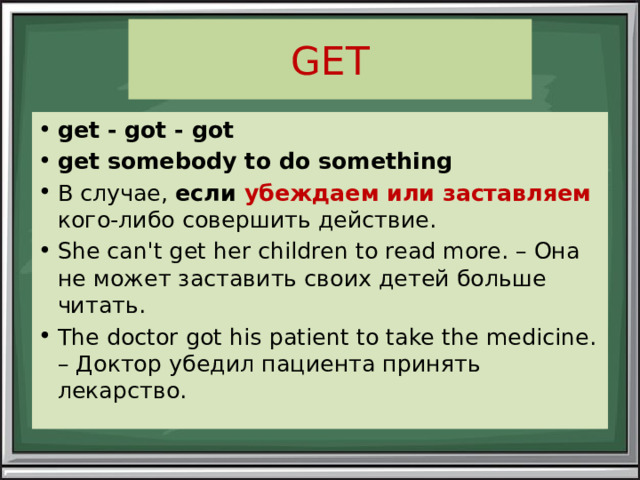 GET

• get - got - got
• get somebody to do something
• В случае, если убеждаем или заставляем кого-либо совершить действие.
• She can't get her children to read more. – Она не может заставить своих детей больше читать.
• The doctor got his patient to take the medicine. – Доктор убедил пациента принять лекарство.